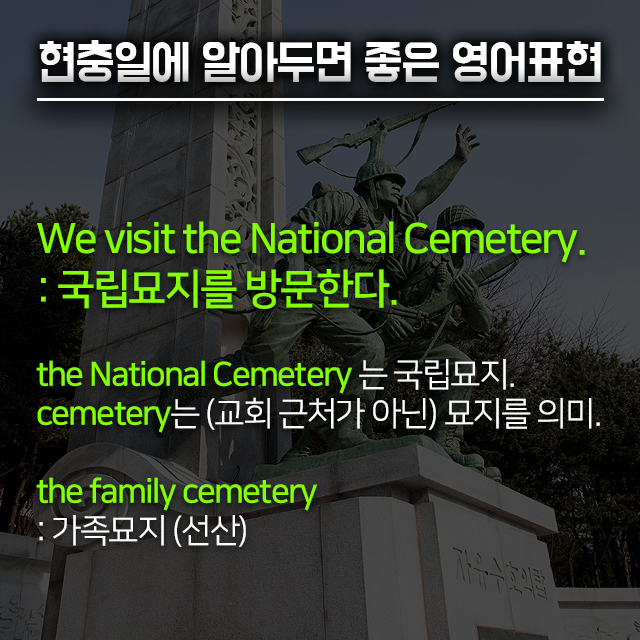 현충일에 알아두면 좋은 영어표현

We visit the National Cemetery.
: 국립묘지를 방문한다.

the National Cemetery 는 국립묘지.
cemetery는 (교회 근처가 아닌) 묘지를 의미.

the family cemetery
: 가족묘지 (선산)

자유수호의탑